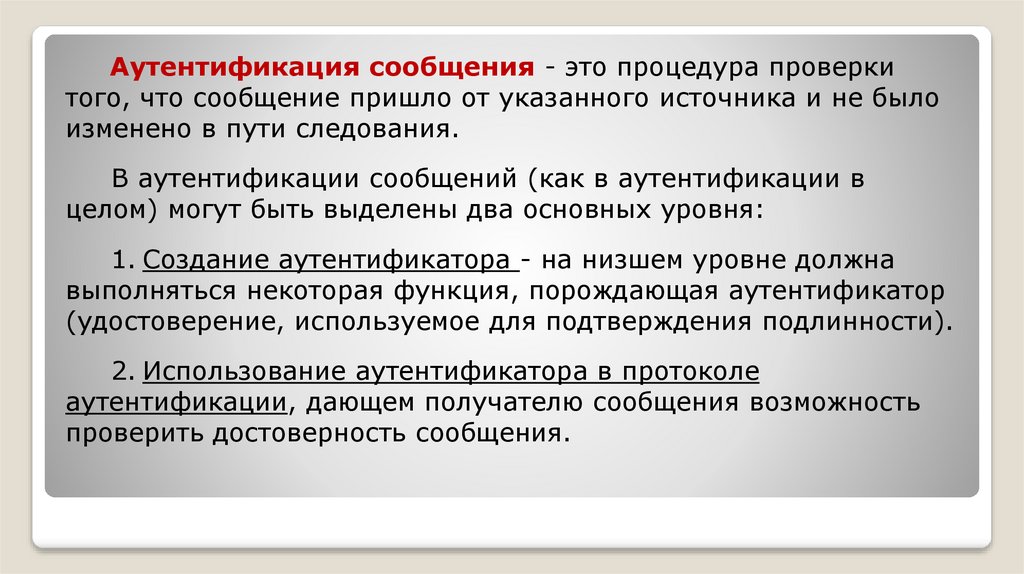 Аутентификация сообщения - это процедура проверки того, что сообщение пришло от указанного источника и не было изменено в пути следования.

В аутентификации сообщений (как в аутентификации в целом) могут быть выделены два основных уровня:

1. Создание аутентификатора - на низшем уровне должна выполняться некоторая функция, порождающая аутентификатор (удостоверение, используемое для подтверждения подлинности).

2. Использование аутентификатора в протоколе аутентификации, дающем получателю сообщения возможность проверить достоверность сообщения.